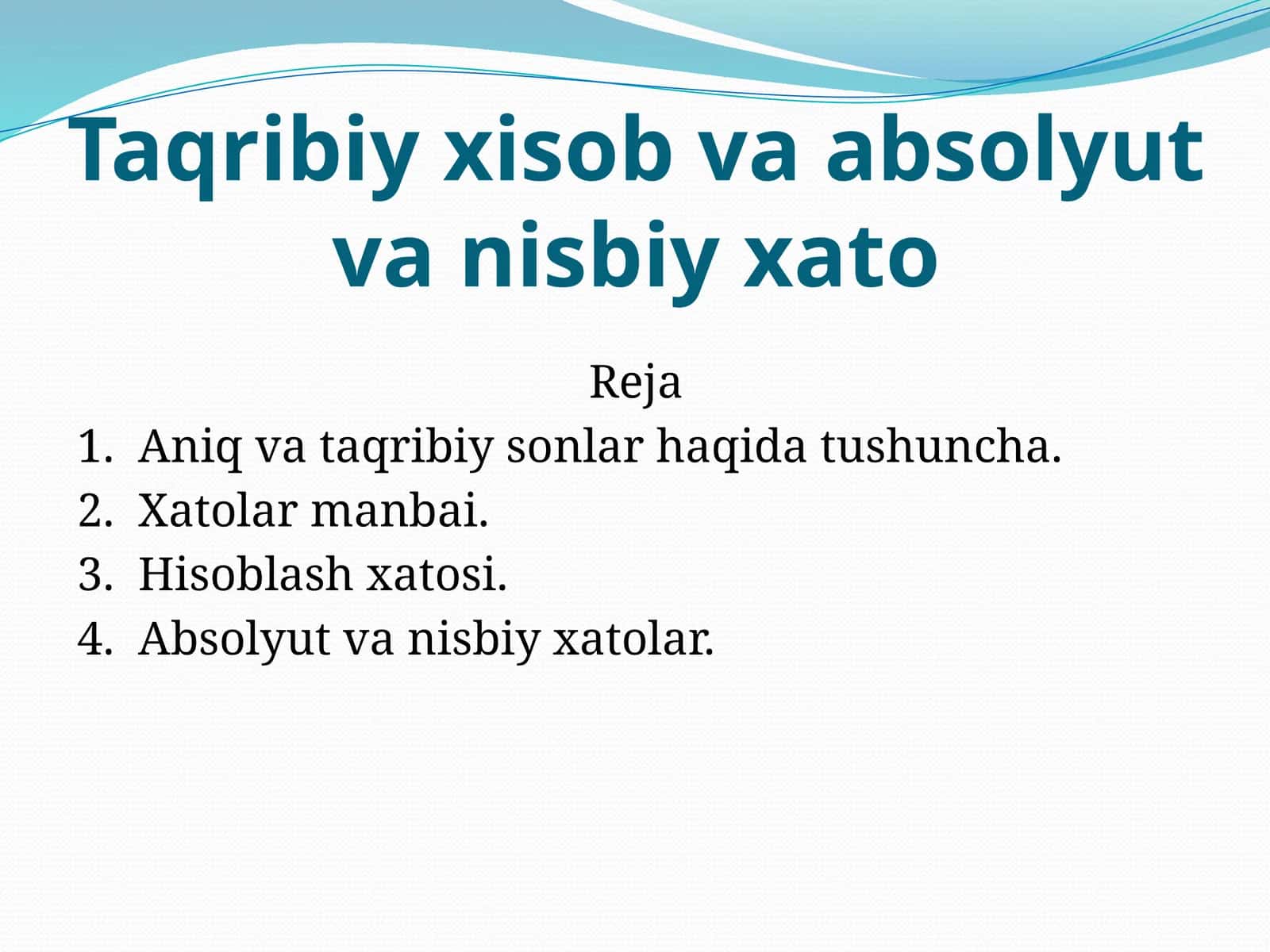 Taqribiy xisob va absolyut va nisbiy xato

Reja

1. Aniq va taqribiy sonlar haqida tushuncha.
2. Xatolar manbai.
3. Hisoblash xatosi.
4. Absolyut va nisbiy xatolar.